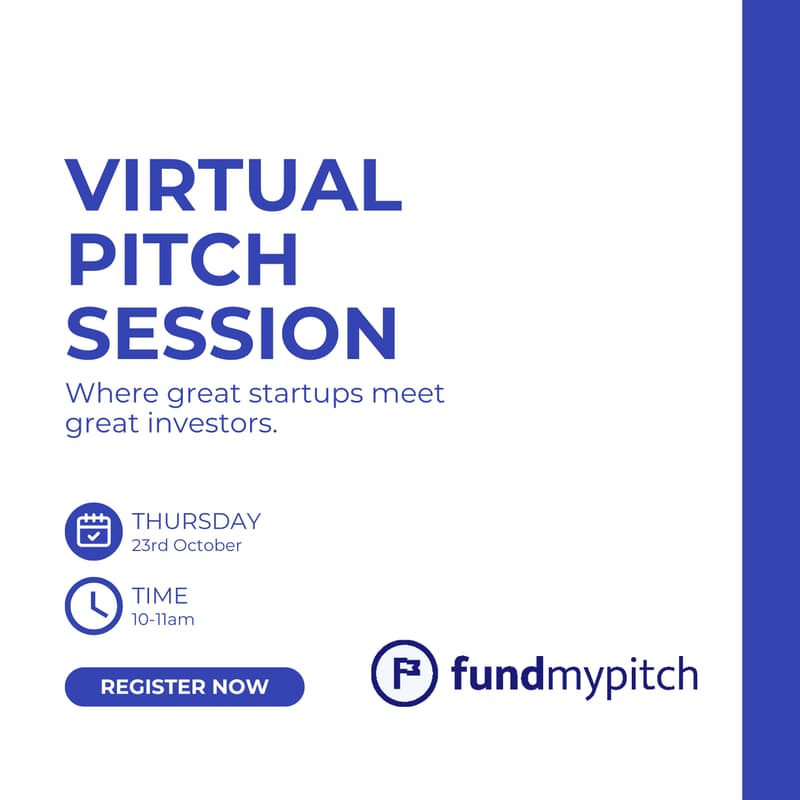 VIRTUAL PITCH SESSION

Where great startups meet great investors.

THURSDAY
23rd October

TIME
10-11am

REGISTER NOW

fundmypitch